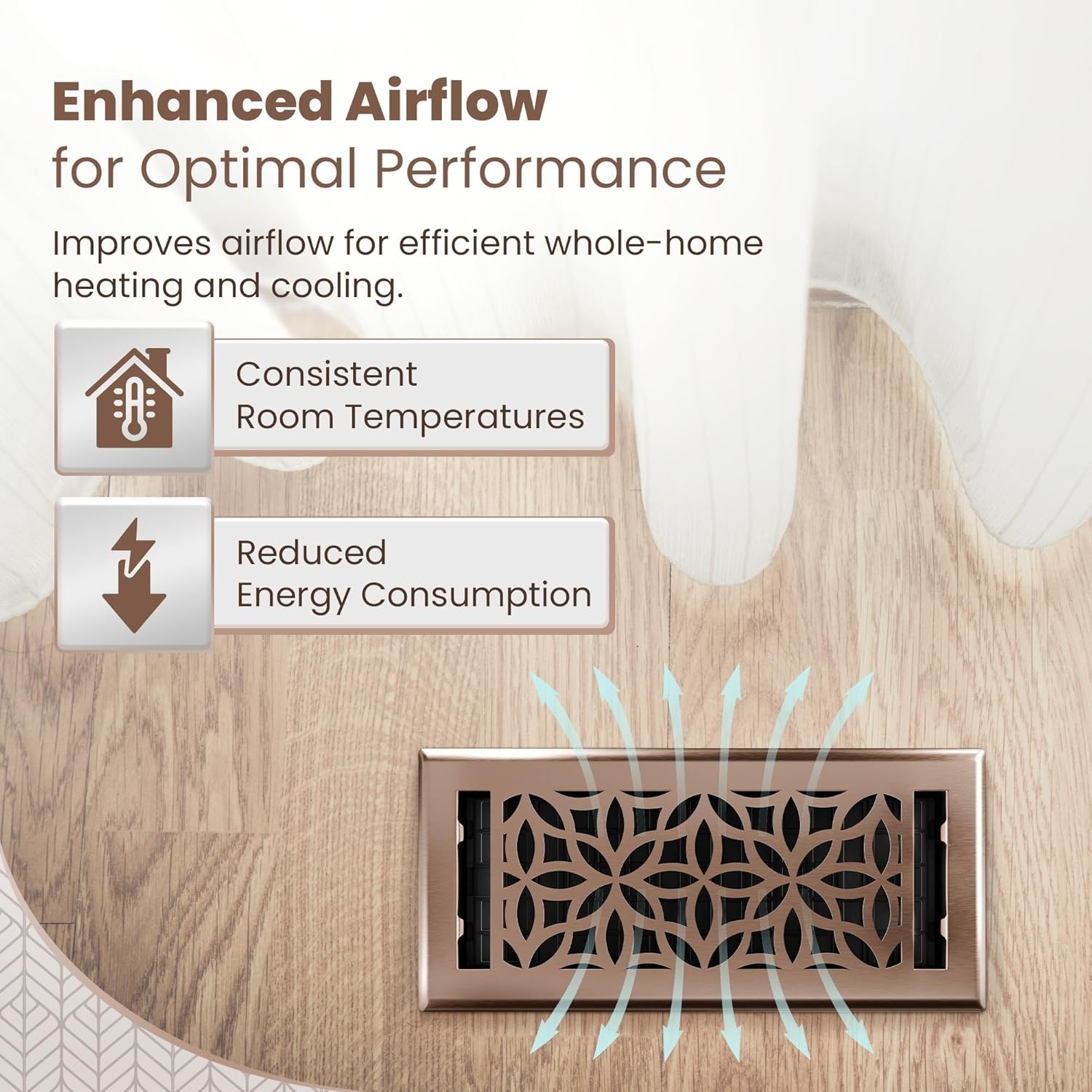 Enhanced Airflow
for Optimal Performance

Improves airflow for efficient whole-home heating and cooling.

Consistent
Room Temperatures

Reduced
Energy Consumption